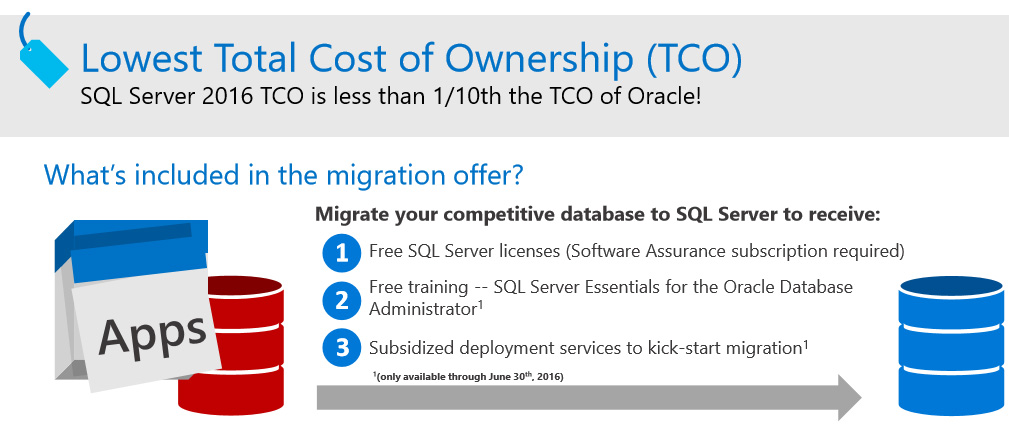 Lowest Total Cost of Ownership (TCO)
SQL Server 2016 TCO is less than 1/10th the TCO of Oracle!

What's included in the migration offer?

Apps

Migrate your competitive database to SQL Server to receive:

1 Free SQL Server licenses (Software Assurance subscription required)

2 Free training -- SQL Server Essentials for the Oracle Database Administrator$^1$

3 Subsidized deployment services to kick-start migration$^1$

$^1$(only available through June 30$^{th}$, 2016)